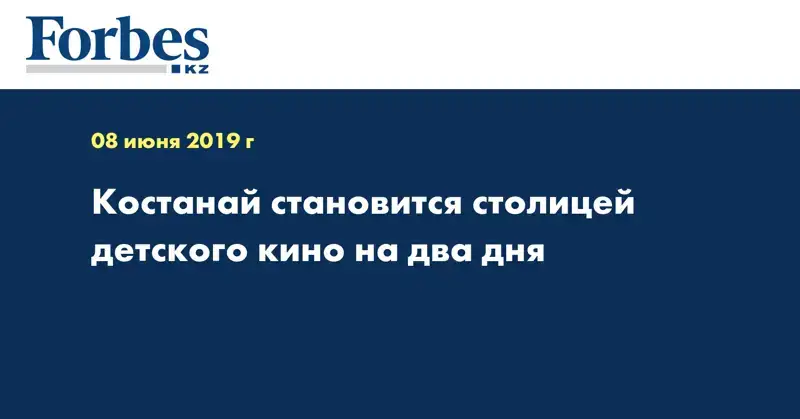 Forbes
KZ

08 июня 2019 г

Костанай становится столицей детского кино на два дня